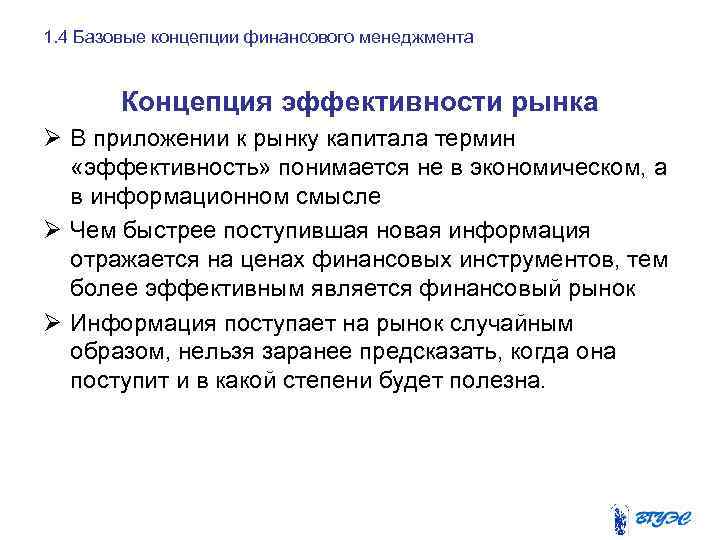 1.4 Базовые концепции финансового менеджмента

Концепция эффективности рынка

➢ В приложении к рынку капитала термин «эффективность» понимается не в экономическом, а в информационном смысле

➢ Чем быстрее поступившая новая информация отражается на ценах финансовых инструментов, тем более эффективным является финансовый рынок

➢ Информация поступает на рынок случайным образом, нельзя заранее предсказать, когда она поступит и в какой степени будет полезна.

ВГУЭС